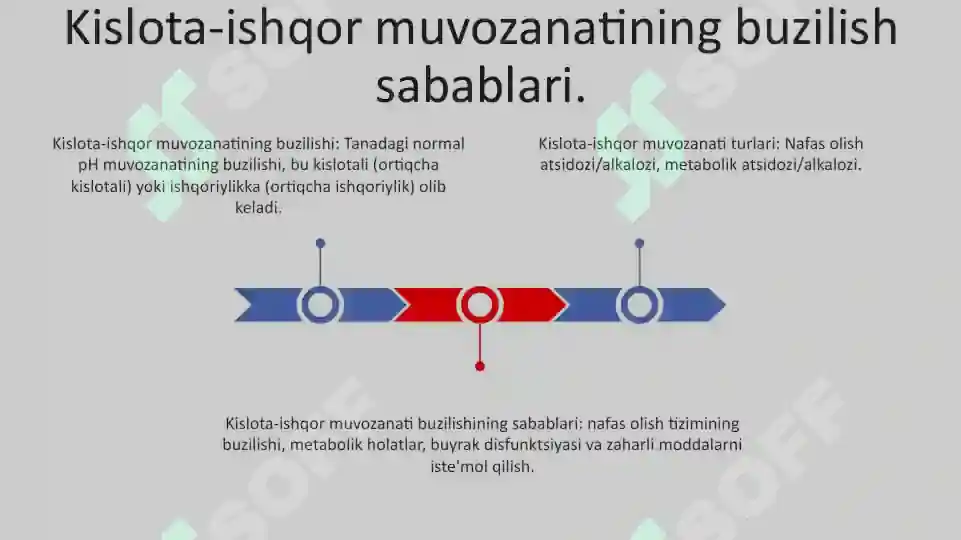 Kislota-ishqor muvozanatining buzilish sabablari.

Kislota-ishqor muvozanatining buzilishi: Tanadagi normal pH muvozanatining buzilishi, bu kislotali (ortiqcha kislotali) yoki ishqoriylikka (ortiqcha ishqoriylik) olib keladi.

Kislota-ishqor muvozanati turlari: Nafas olish atsidozi/alkalozi, metabolik atsidozi/alkalozi.

Kislota-ishqor muvozanati buzilishining sabablari: nafas olish tizimining buzilishi, metabolik holatlar, buyrak disfunktsiyasi va zaharli moddalarni iste'mol qilish.

SOFF
SOFF
SOFF
SOFF